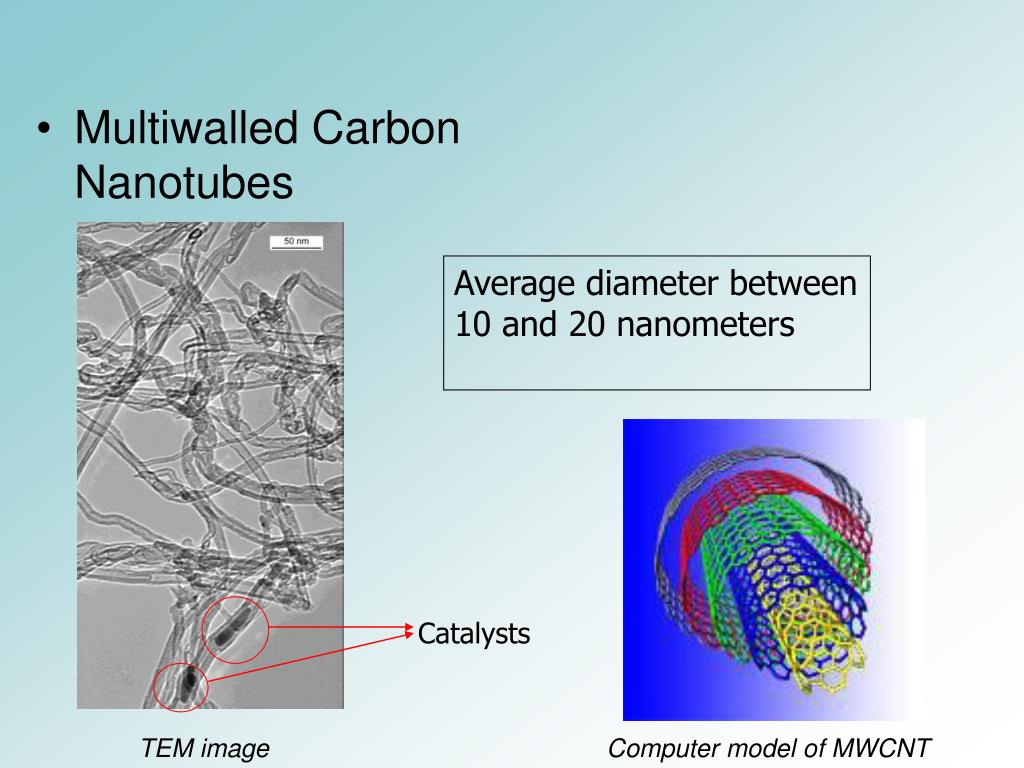 • Multiwalled Carbon Nanotubes

50 nm

Average diameter between 10 and 20 nanometers

Catalysts

TEM image

Computer model of MWCNT